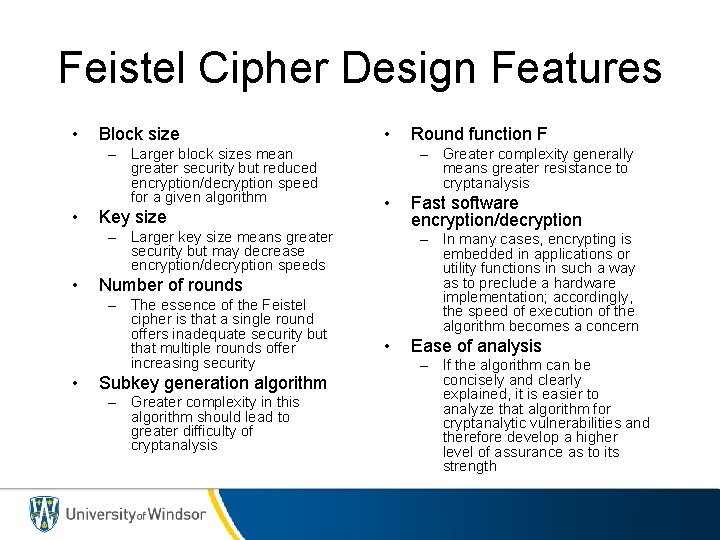 Feistel Cipher Design Features

• Block size
– Larger block sizes mean greater security but reduced encryption/decryption speed for a given algorithm
• Key size
– Larger key size means greater security but may decrease encryption/decryption speeds
• Number of rounds
– The essence of the Feistel cipher is that a single round offers inadequate security but that multiple rounds offer increasing security
• Subkey generation algorithm
– Greater complexity in this algorithm should lead to greater difficulty of cryptanalysis

• Round function F
– Greater complexity generally means greater resistance to cryptanalysis
• Fast software encryption/decryption
– In many cases, encrypting is embedded in applications or utility functions in such a way as to preclude a hardware implementation; accordingly, the speed of execution of the algorithm becomes a concern
• Ease of analysis
– If the algorithm can be concisely and clearly explained, it is easier to analyze that algorithm for cryptanalytic vulnerabilities and therefore develop a higher level of assurance as to its strength

University of Windsor